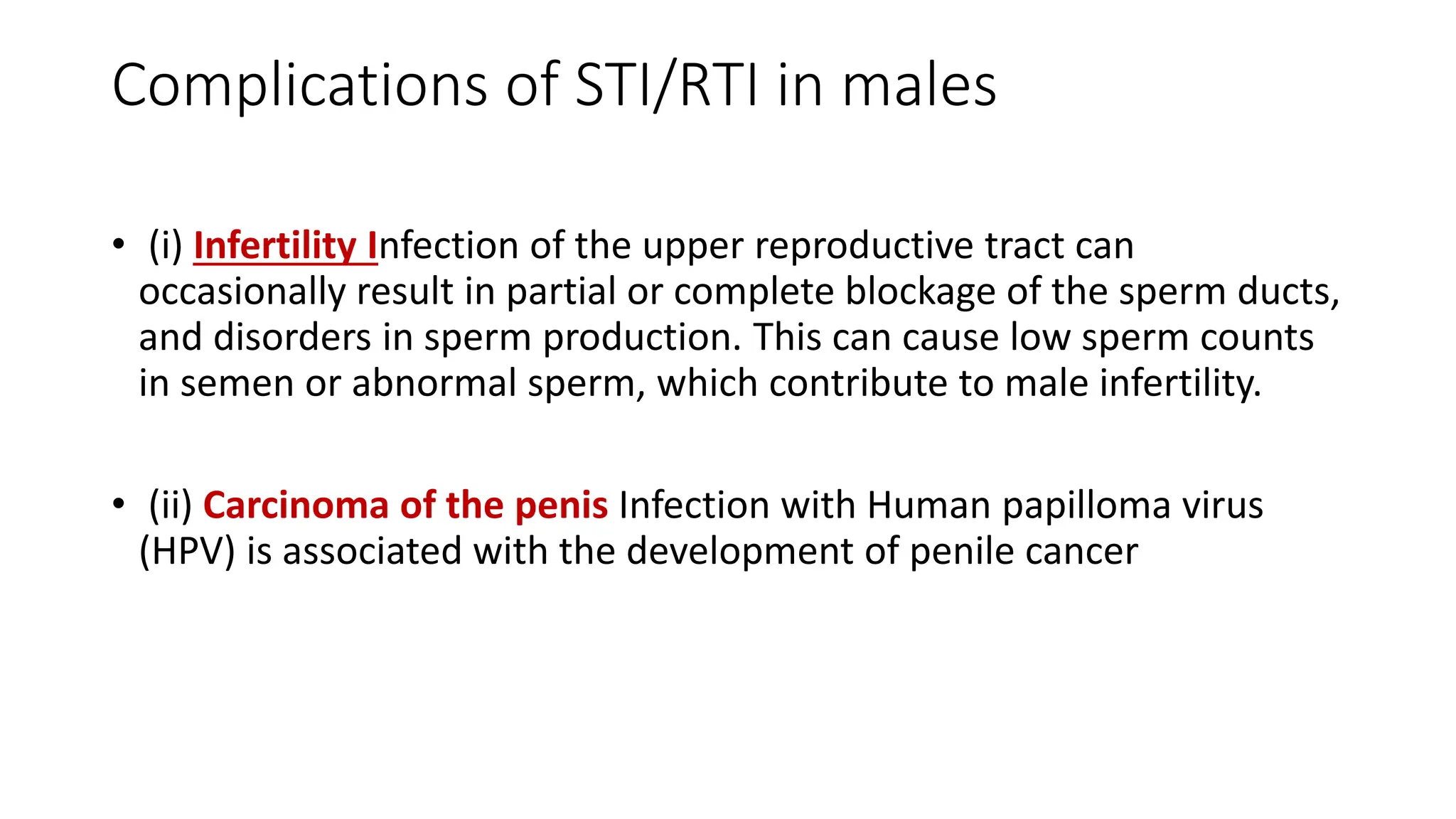 Complications of STI/RTI in males

• (i) Infertility Infection of the upper reproductive tract can occasionally result in partial or complete blockage of the sperm ducts, and disorders in sperm production. This can cause low sperm counts in semen or abnormal sperm, which contribute to male infertility.

• (ii) Carcinoma of the penis Infection with Human papilloma virus (HPV) is associated with the development of penile cancer